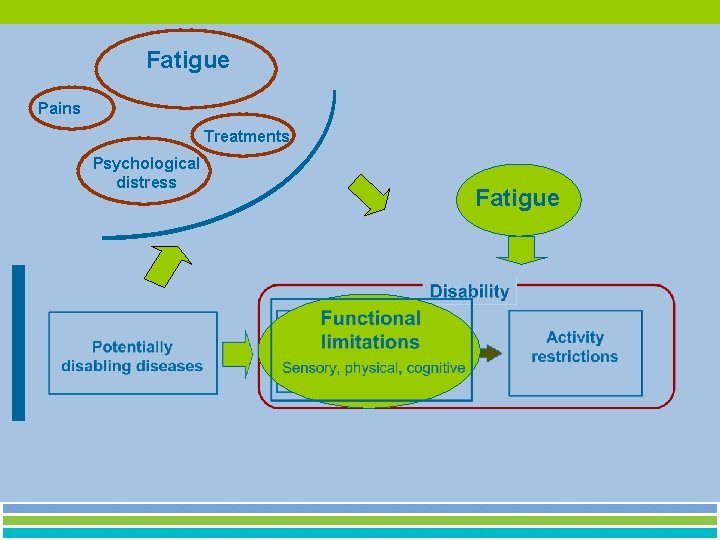 Fatigue

Pains

Treatments

Psychological distress

Fatigue

Disability

Potentially disabling diseases

Functional limitations

Sensory, physical, cognitive

Activity restrictions